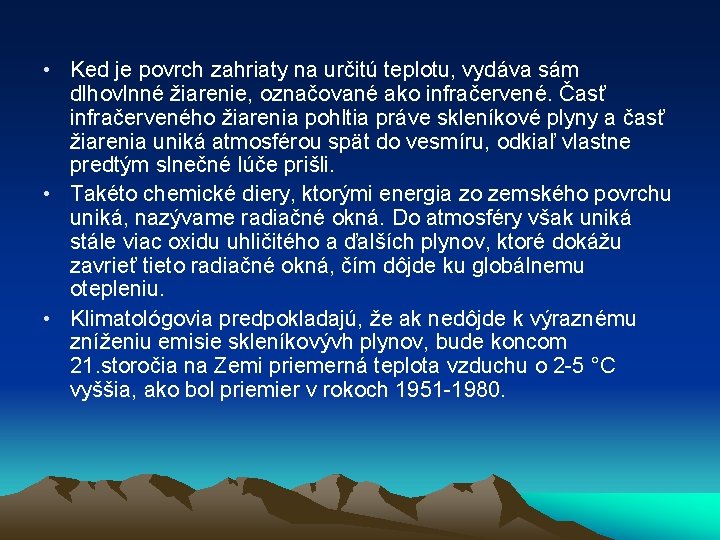 • Ked je povrch zahriaty na určitú teplotu, vydáva sám dlhovlnné žiarenie, označované ako infračervené. Časť infračerveného žiarenia pohltia práve skleníkové plyny a časť žiarenia uniká atmosférou spät do vesmíru, odkiaľ vlastne predtým slnečné lúče prišli.

• Takéto chemické diery, ktorými energia zo zemského povrchu uniká, nazývame radiačné okná. Do atmosféry však uniká stále viac oxidu uhličitého a ďalších plynov, ktoré dokážu zavrieť tieto radiačné okná, čím dôjde ku globálnemu otepleniu.

• Klimatológovia predpokladajú, že ak nedôjde k výraznému zníženiu emisie skleníkovývh plynov, bude koncom 21.storočia na Zemi priemerná teplota vzduchu o 2-5 °C vyššia, ako bol priemier v rokoch 1951-1980.